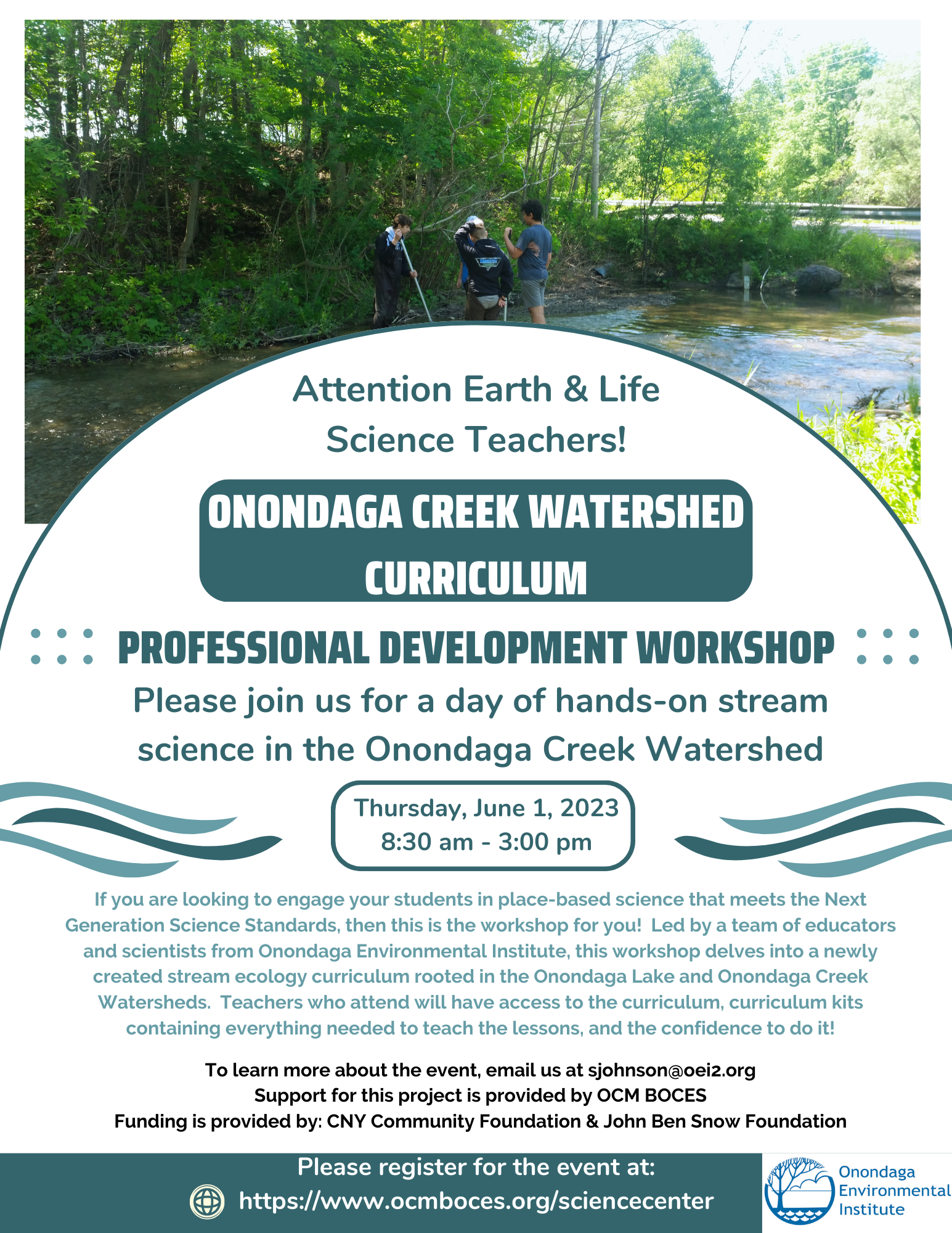 Attention Earth & Life Science Teachers!

ONONDAGA CREEK WATERSHED CURRICULUM

PROFESSIONAL DEVELOPMENT WORKSHOP

Please join us for a day of hands-on stream science in the Onondaga Creek Watershed

Thursday, June 1, 2023
8:30 am - 3:00 pm

If you are looking to engage your students in place-based science that meets the Next Generation Science Standards, then this is the workshop for you! Led by a team of educators and scientists from Onondaga Environmental Institute, this workshop delves into a newly created stream ecology curriculum rooted in the Onondaga Lake and Onondaga Creek Watersheds. Teachers who attend will have access to the curriculum, curriculum kits containing everything needed to teach the lessons, and the confidence to do it!

To learn more about the event, email us at sjohnson@oei2.org
Support for this project is provided by OCM BOCES
Funding is provided by: CNY Community Foundation & John Ben Snow Foundation

Please register for the event at:
https://www.ocmboces.org/sciencecenter

Onondaga Environmental Institute